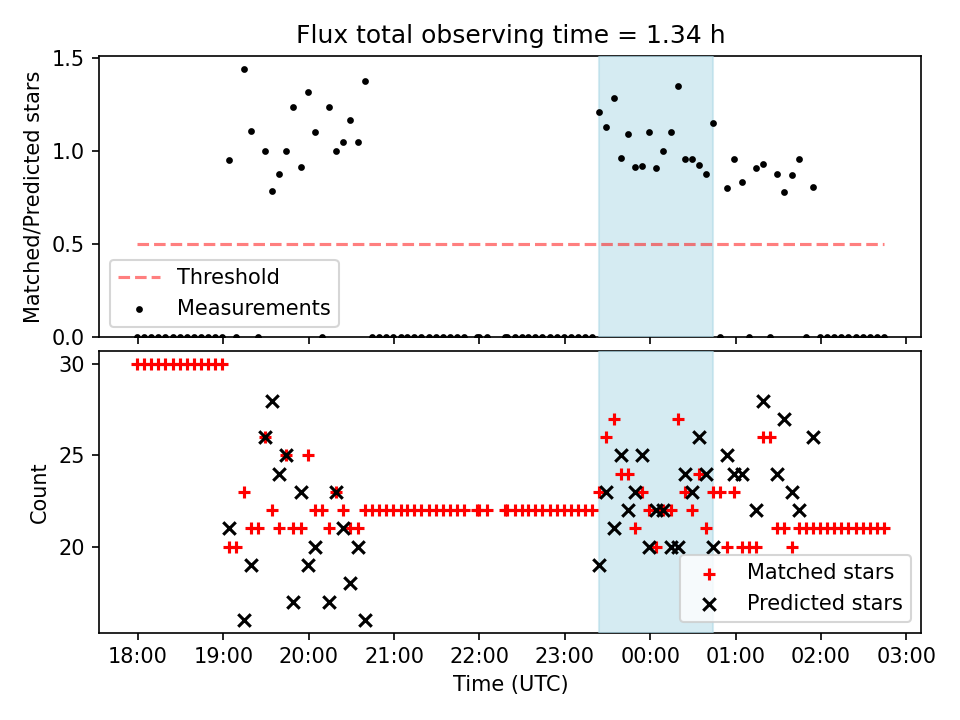 Flux total observing time = 1.34 h

Matched/Predicted stars

1.5
1.0
0.5
0.0

Threshold
Measurements

Count

30
25
20

Matched stars
Predicted stars

18:00 19:00 20:00 21:00 22:00 23:00 00:00 01:00 02:00 03:00

Time (UTC)